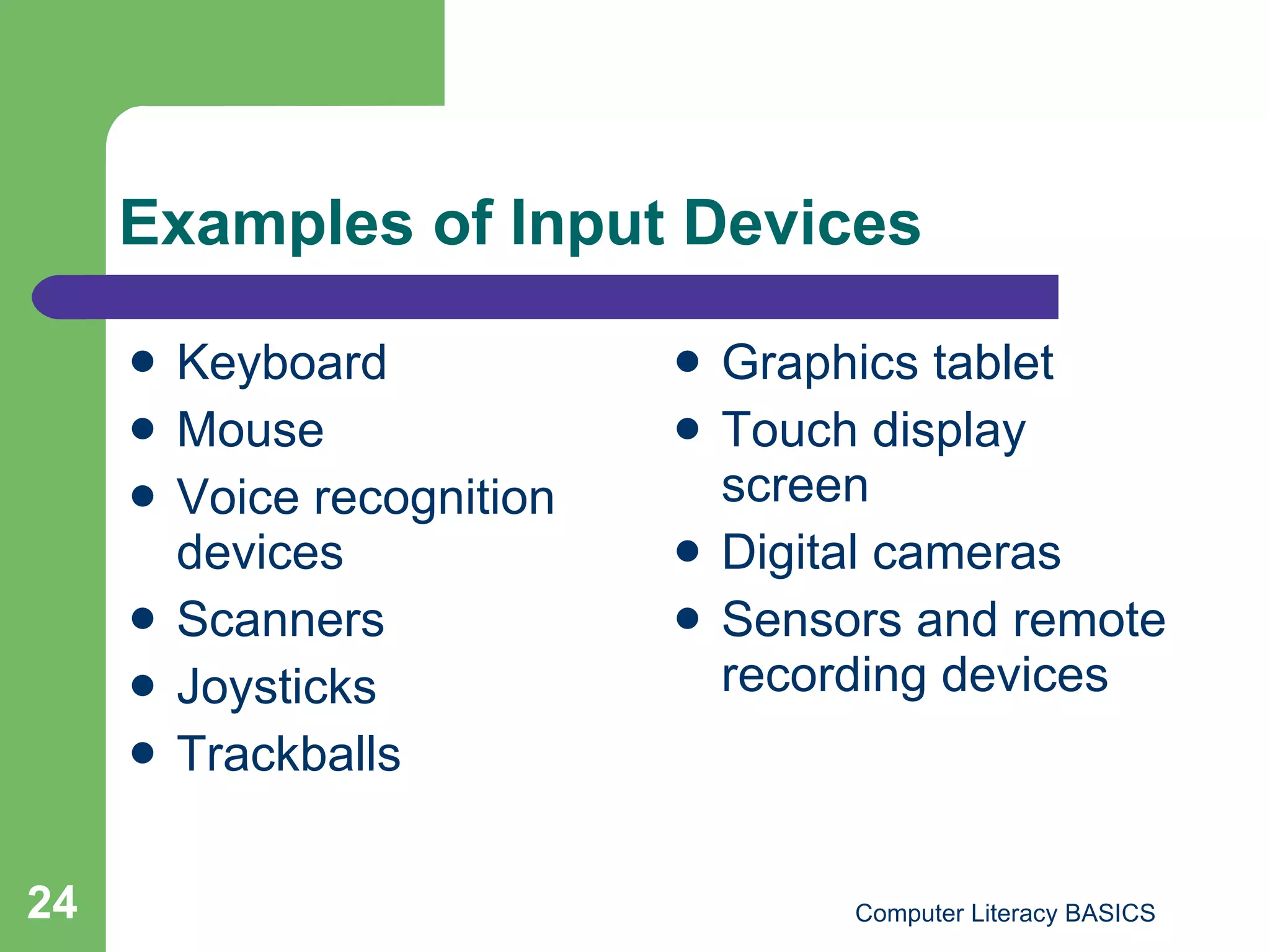 Examples of Input Devices

- Keyboard
- Mouse
- Voice recognition devices
- Scanners
- Joysticks
- Trackballs

- Graphics tablet
- Touch display screen
- Digital cameras
- Sensors and remote recording devices

24

Computer Literacy BASICS